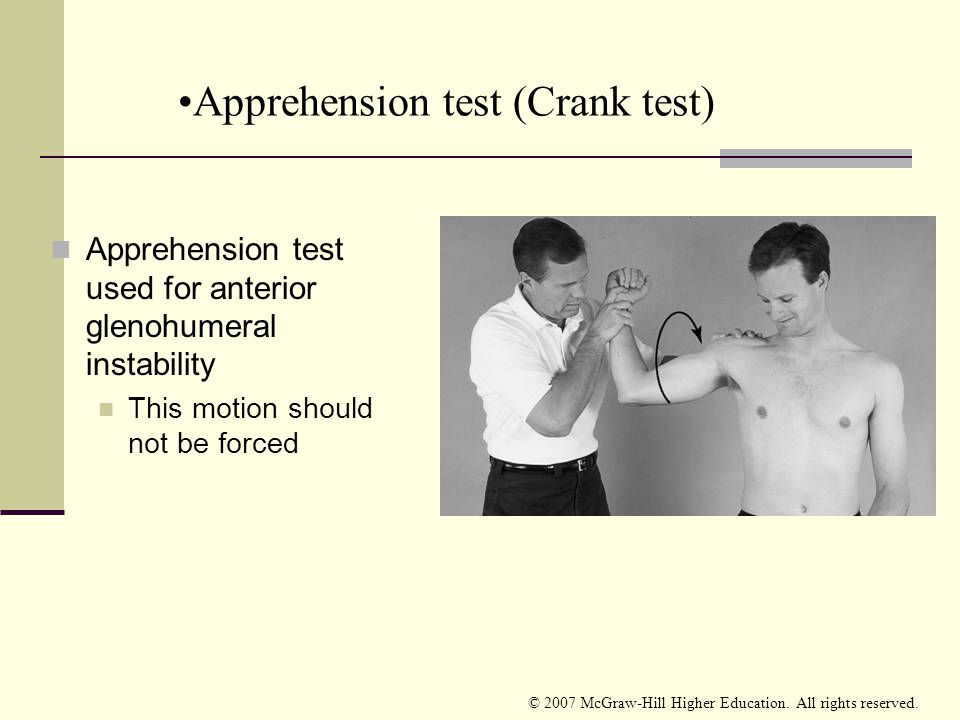 •Apprehension test (Crank test)

Apprehension test used for anterior glenohumeral instability

This motion should not be forced

© 2007 McGraw-Hill Higher Education. All rights reserved.